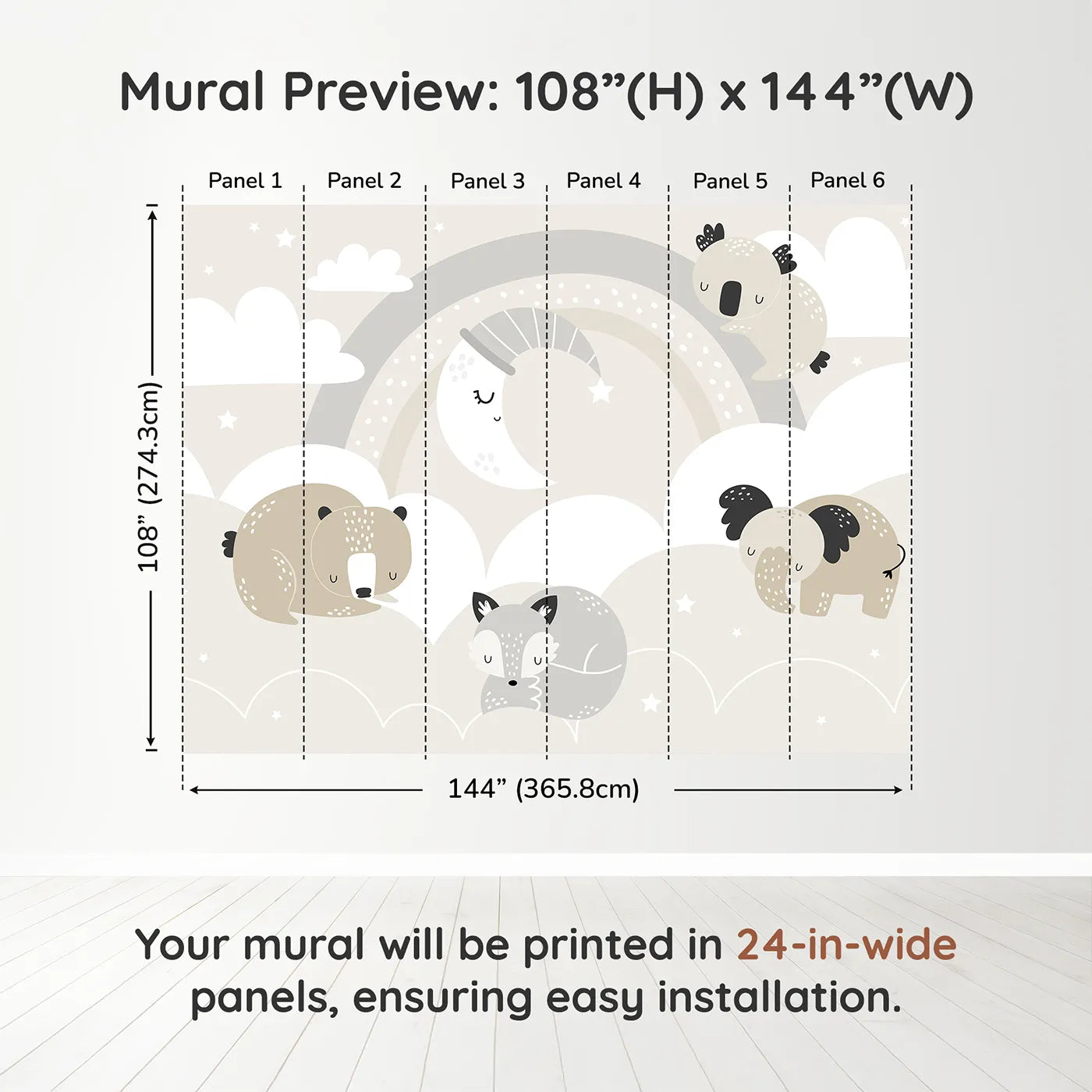 Mural Preview: 108”(H) x 144”(W)

Panel 1 Panel 2 Panel 3 Panel 4 Panel 5 Panel 6

108” (274.3cm)

144” (365.8cm)

Your mural will be printed in 24-in-wide panels, ensuring easy installation.